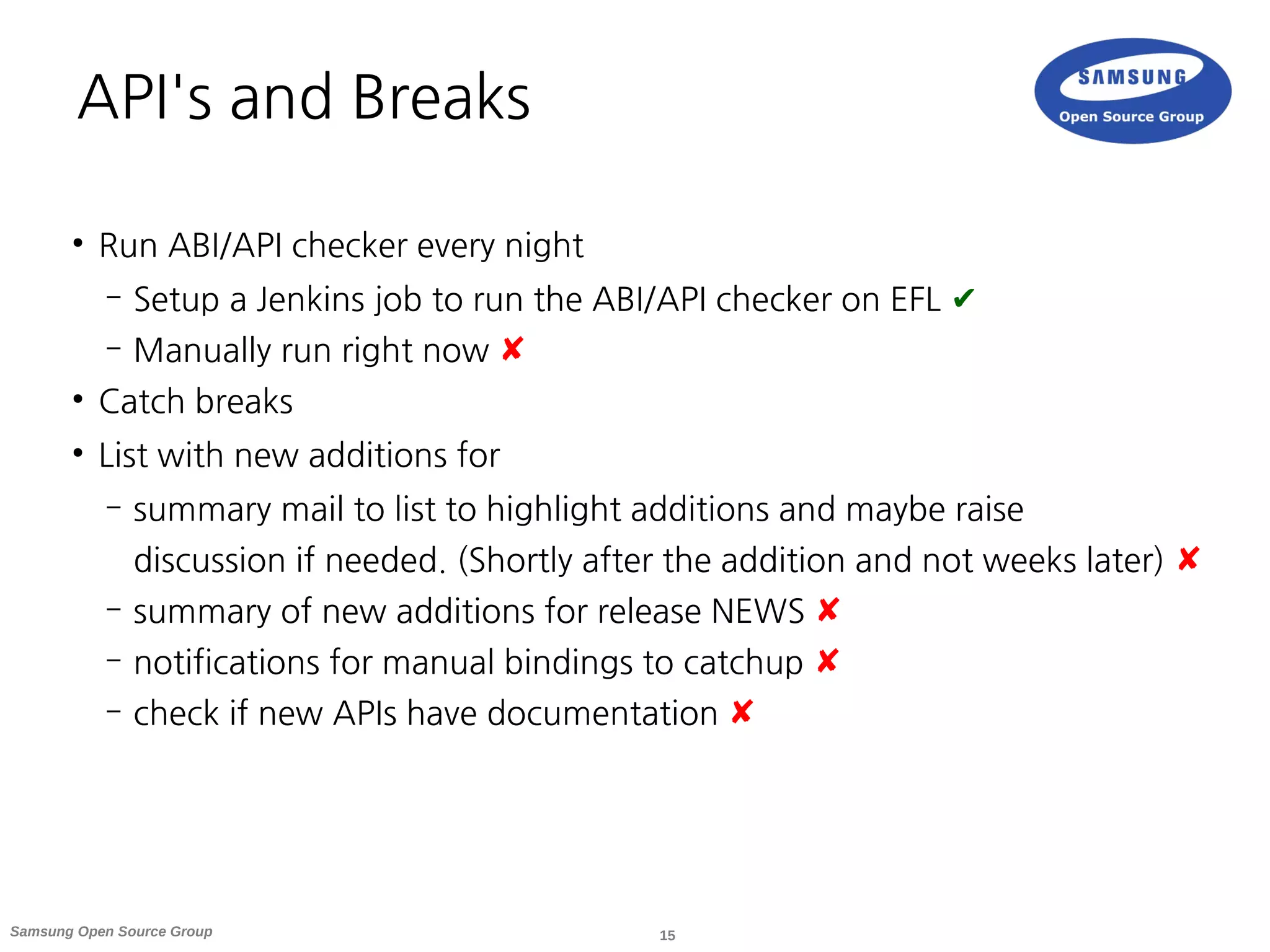 API's and Breaks

SAMSUNG
Open Source Group

• Run ABI/API checker every night
– Setup a Jenkins job to run the ABI/API checker on EFL ✔
– Manually run right now ✘
• Catch breaks
• List with new additions for
– summary mail to list to highlight additions and maybe raise discussion if needed. (Shortly after the addition and not weeks later) ✘
– summary of new additions for release NEWS ✘
– notifications for manual bindings to catchup ✘
– check if new APIs have documentation ✘

Samsung Open Source Group
15